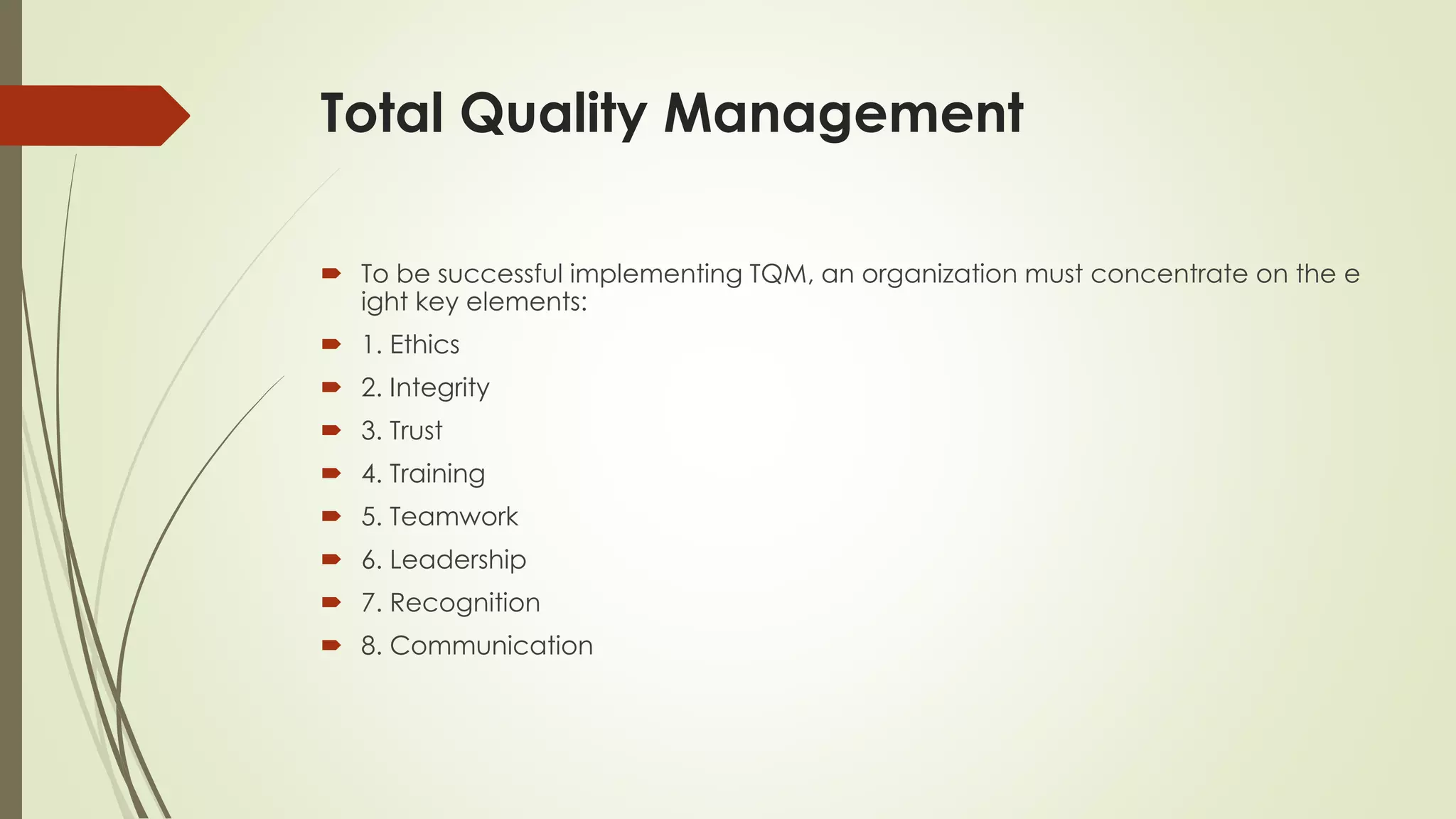 Total Quality Management

To be successful implementing TQM, an organization must concentrate on the e ight key elements:

1. Ethics

2. Integrity

3. Trust

4. Training

5. Teamwork

6. Leadership

7. Recognition

8. Communication